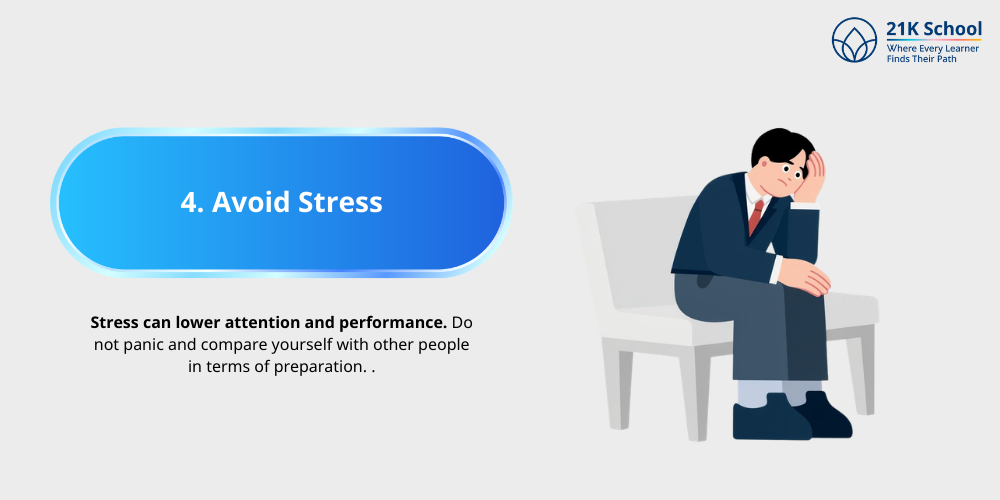 21K School
Where Every Learner Finds Their Path

4. Avoid Stress

Stress can lower attention and performance. Do not panic and compare yourself with other people in terms of preparation. .